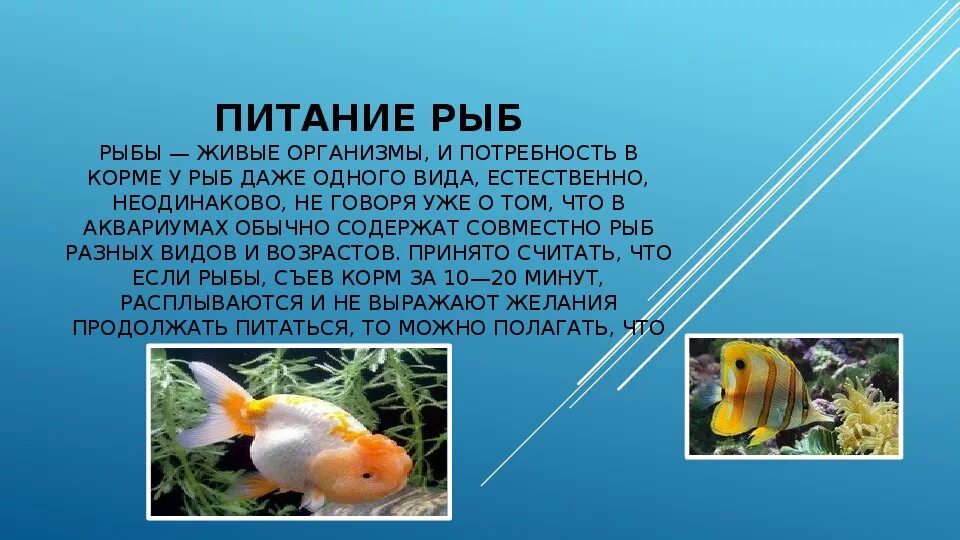 ПИТАНИЕ РЫБ

РЫБЫ — ЖИВЫЕ ОРГАНИЗМЫ, И ПОТРЕБНОСТЬ В КОРМЕ У РЫБ ДАЖЕ ОДНОГО ВИДА, ЕСТЕСТВЕННО, НЕОДИНАКОВО, НЕ ГОВОРЯ УЖЕ О ТОМ, ЧТО В АКВАРИУМАХ ОБЫЧНО СОДЕРЖАТ СОВМЕСТНО РЫБ РАЗНЫХ ВИДОВ И ВОЗРАСТОВ. ПРИНЯТО СЧИТАТЬ, ЧТО ЕСЛИ РЫБЫ, СЪЕВ КОРМ ЗА 10—20 МИНУТ, РАСПЛЫВАЮТСЯ И НЕ ВЫРАЖАЮТ ЖЕЛАНИЯ ПРОДОЛЖАТЬ ПИТАТЬСЯ, ТО МОЖНО ПОЛАГАТЬ, ЧТО